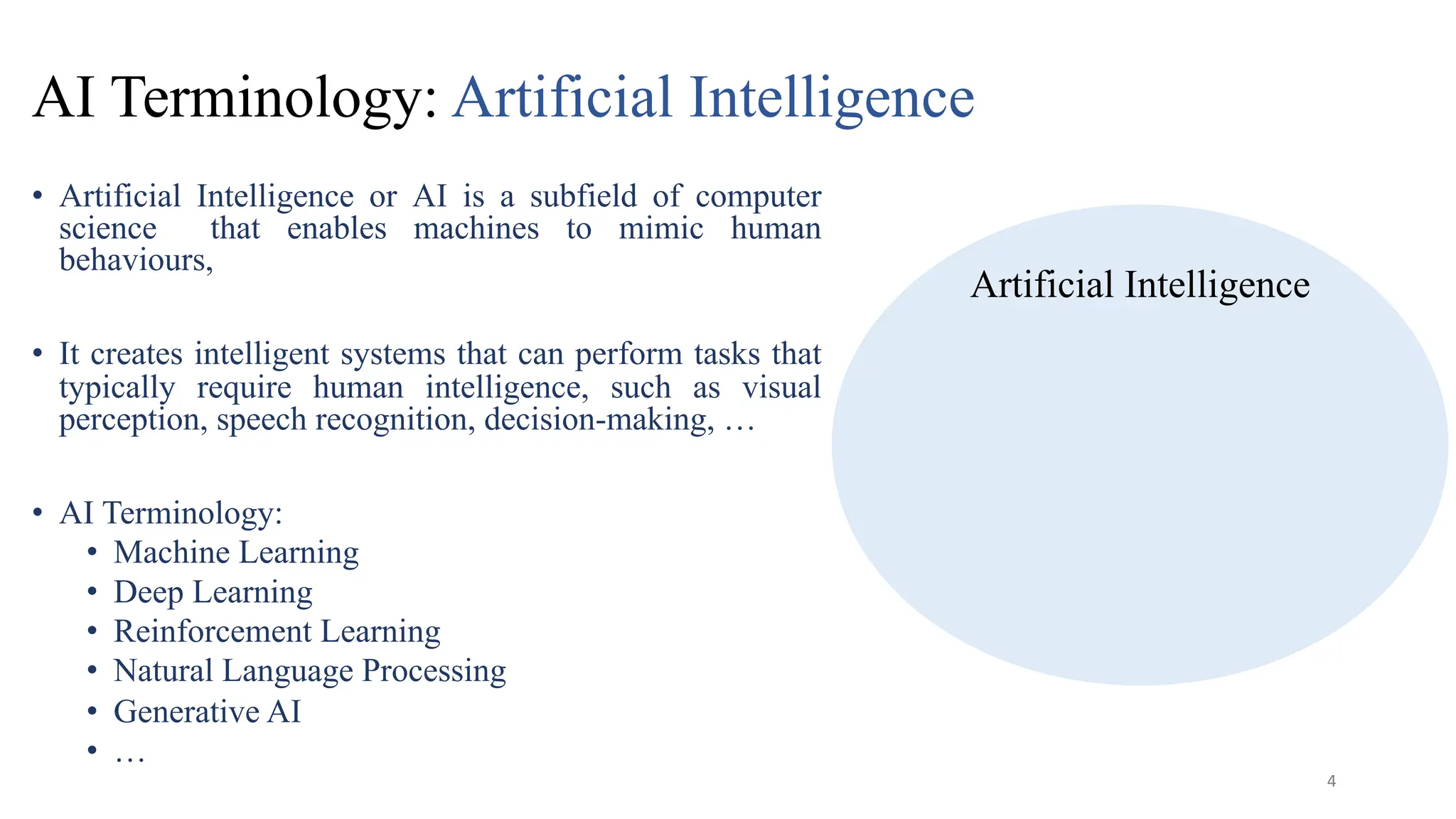 AI Terminology: Artificial Intelligence

• Artificial Intelligence or AI is a subfield of computer science that enables machines to mimic human behaviours,

• It creates intelligent systems that can perform tasks that typically require human intelligence, such as visual perception, speech recognition, decision-making, …

• AI Terminology:
  • Machine Learning
  • Deep Learning
  • Reinforcement Learning
  • Natural Language Processing
  • Generative AI
  • …

Artificial Intelligence

4